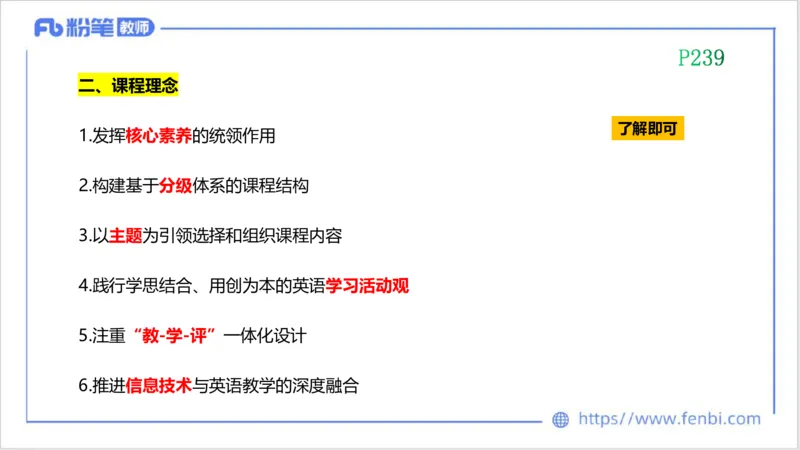 Fb 粉笔 教师

P239

二、课程理念

了解即可

1.发挥核心素养的统领作用

2.构建基于分级体系的课程结构

3.以主题为引领选择和组织课程内容

4.践行学思结合、用创为本的英语学习活动观

5.注重“教-学-评”一体化设计

6.推进信息技术与英语教学的深度融合

https://www.fenbi.com